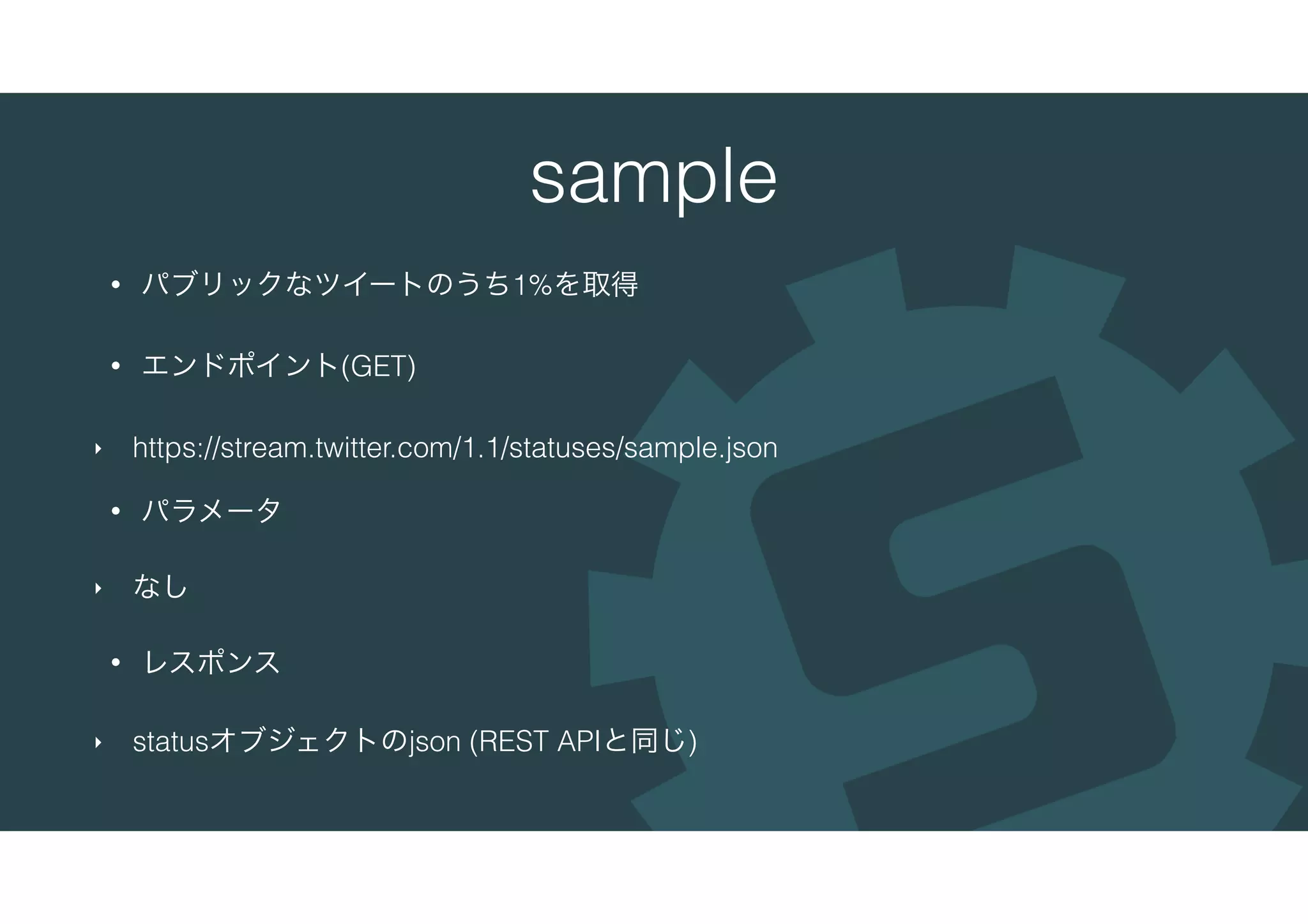 sample

• パブリックなツイートのうち1%を取得

• エンドポイント(GET)

‣ https://stream.twitter.com/1.1/statuses/sample.json

• パラメータ

‣ なし

• レスポンス

‣ statusオブジェクトのjson (REST APIと同じ)